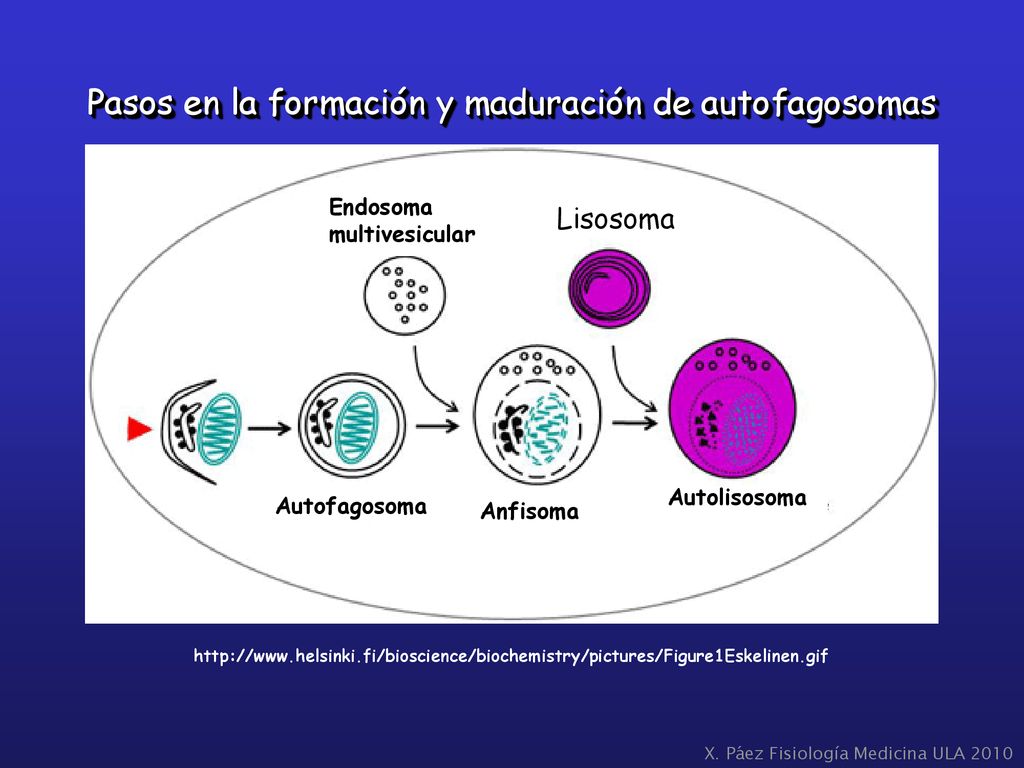 Pasos en la formación y maduración de autofagosomas

Endosoma multivesicular

Lisosoma

Autofagosoma

Anfisoma

Autolisosoma

http://www.helsinki.fi/bioscience/biochemistry/pictures/Figure1Eskelinen.gif

X. Páez Fisiología Medicina ULA 2010